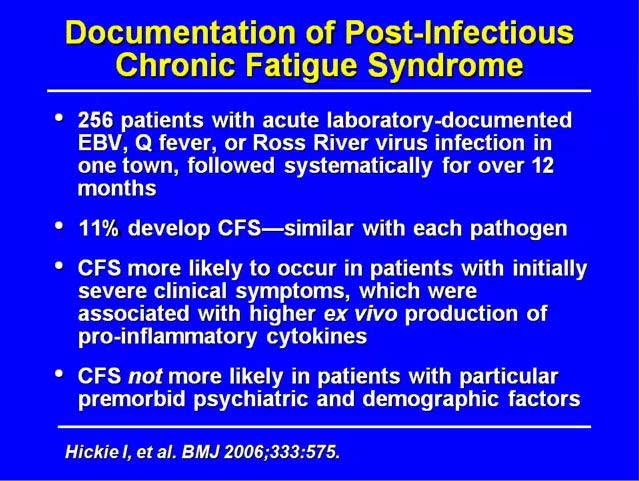 Documentation of Post-Infectious Chronic Fatigue Syndrome

• 256 patients with acute laboratory-documented EBV, Q fever, or Ross River virus infection in one town, followed systematically for over 12 months

• 11% develop CFS—similar with each pathogen

• CFS more likely to occur in patients with initially severe clinical symptoms, which were associated with higher ex vivo production of pro-inflammatory cytokines

• CFS not more likely in patients with particular premorbid psychiatric and demographic factors

Hickie I, et al. BMJ 2006;333:575.